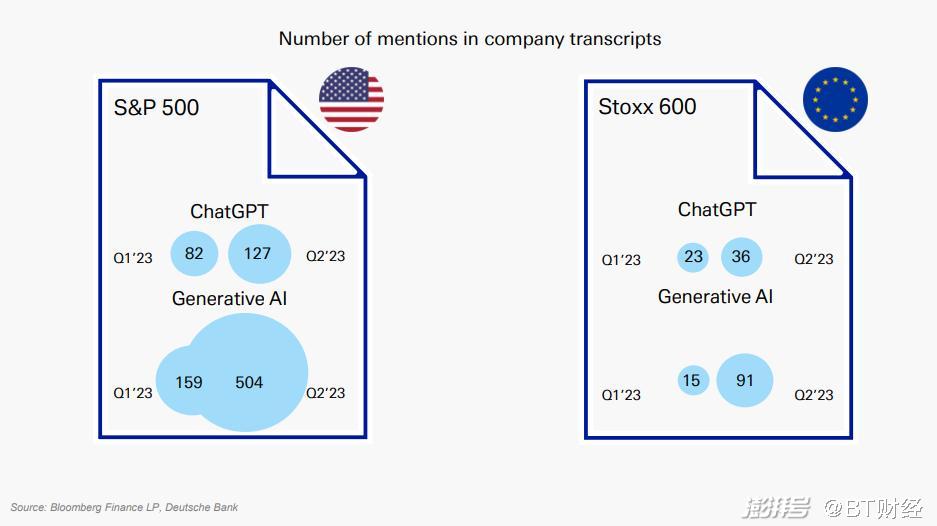 Number of mentions in company transcripts

S&P 500

ChatGPT

Q1'23 82 127 Q2'23

Generative AI

Q1'23 159 504 Q2'23

Stoxx 600

ChatGPT

Q1'23 23 36 Q2'23

Generative AI

Q1'23 15 91 Q2'23

Source: Bloomberg Finance LP, Deutsche Bank

搜狐号 @BT财经